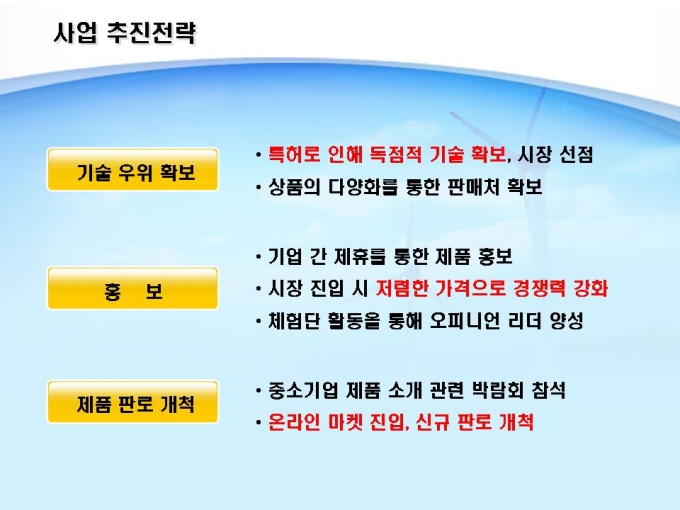 사업 추진전략

기술 우위 확보

• 특허로 인해 독점적 기술 확보, 시장 선점
• 상품의 다양화를 통한 판매처 확보

홍 보

• 기업 간 제휴를 통한 제품 홍보
• 시장 진입 시 저렴한 가격으로 경쟁력 강화
• 체험단 활동을 통해 오피니언 리더 양성

제품 판로 개척

• 중소기업 제품 소개 관련 박람회 참석
• 온라인 마켓 진입, 신규 판로 개척